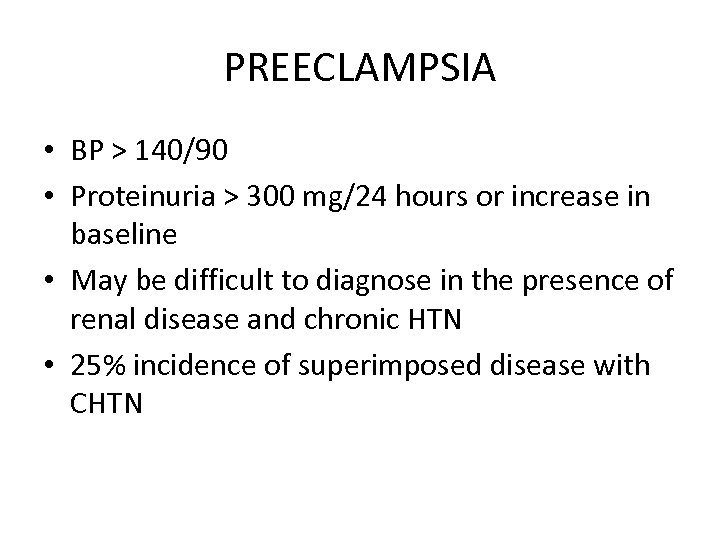 PREECLAMPSIA

• BP > 140/90
• Proteinuria > 300 mg/24 hours or increase in baseline
• May be difficult to diagnose in the presence of renal disease and chronic HTN
• 25% incidence of superimposed disease with CHTN